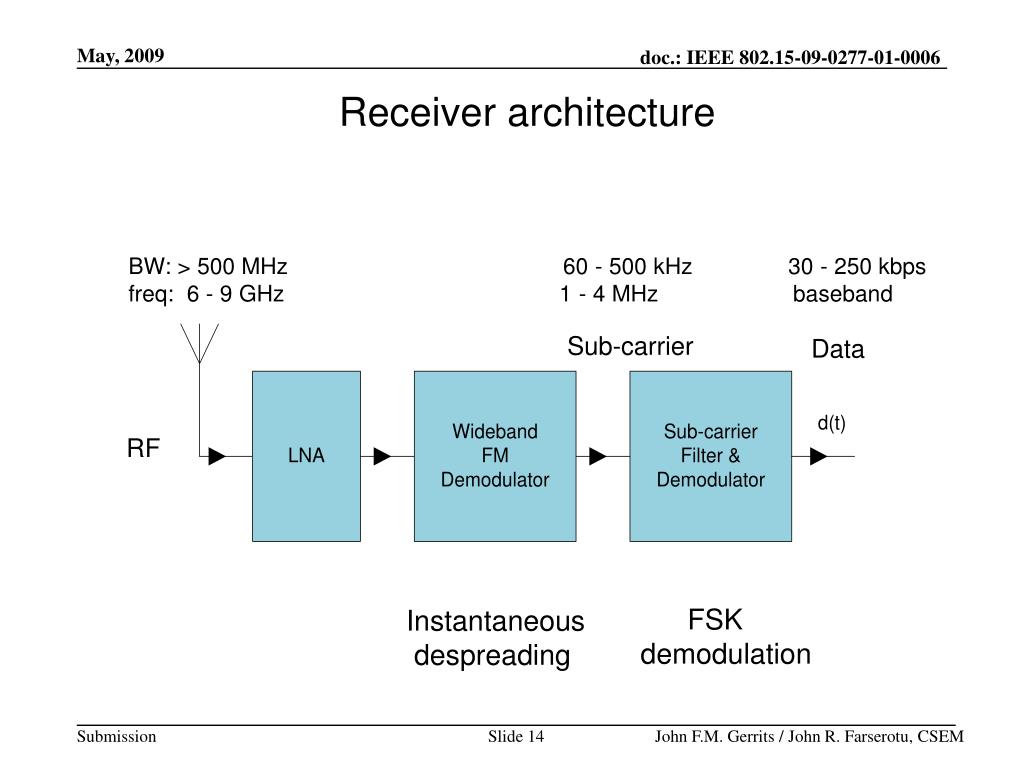 May, 2009

doc.: IEEE 802.15-09-0277-01-0006

Receiver architecture

BW: > 500 MHz
freq: 6 - 9 GHz

60 - 500 kHz
1 - 4 MHz

30 - 250 kbps
baseband

Sub-carrier

Data

RF

LNA

Wideband
FM
Demodulator

Sub-carrier
Filter &
Demodulator

d(t)

Instantaneous
despreading

FSK
demodulation

Submission

Slide 14

John F.M. Gerrits / John R. Farserotu, CSEM